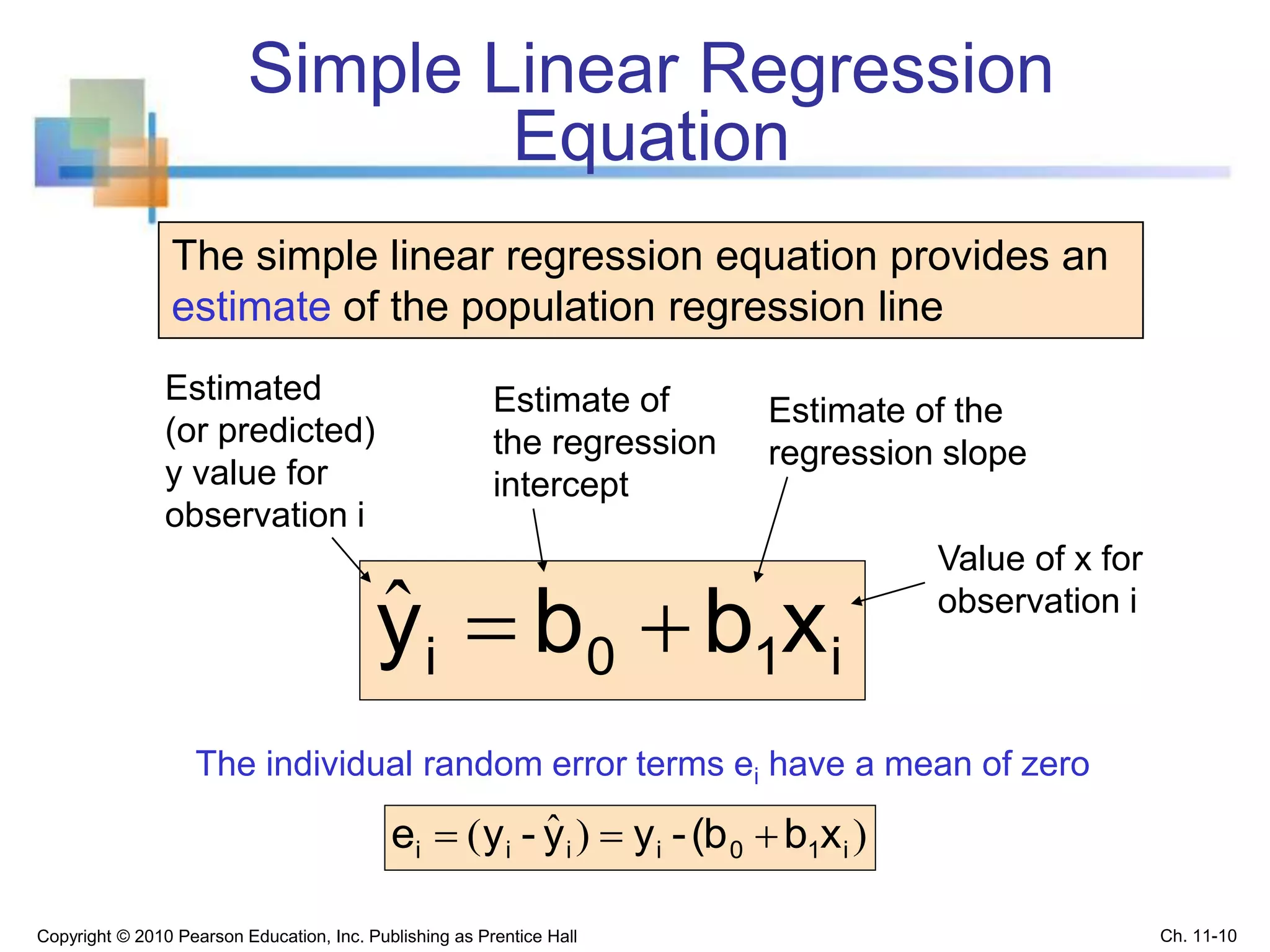 Simple Linear Regression Equation

The simple linear regression equation provides an estimate of the population regression line

Estimated (or predicted) y value for observation i

Estimate of the regression intercept

Estimate of the regression slope

Value of x for observation i

$\hat{y}_i = b_0 + b_1 x_i$

The individual random error terms $e_i$ have a mean of zero

$e_i = (y_i - \hat{y}_i) = y_i - (b_0 + b_1 x_i)$

Copyright © 2010 Pearson Education, Inc. Publishing as Prentice Hall

Ch. 11-10